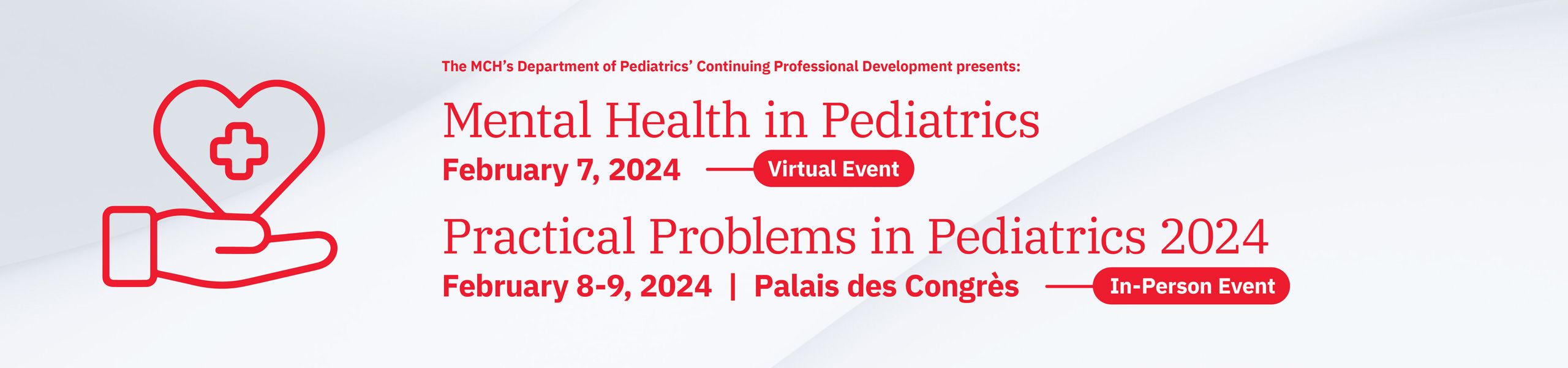 The MCH's Department of Pediatrics' Continuing Professional Development presents:

Mental Health in Pediatrics

February 7, 2024 Virtual Event

Practical Problems in Pediatrics 2024

February 8-9, 2024 | Palais des Congrès In-Person Event